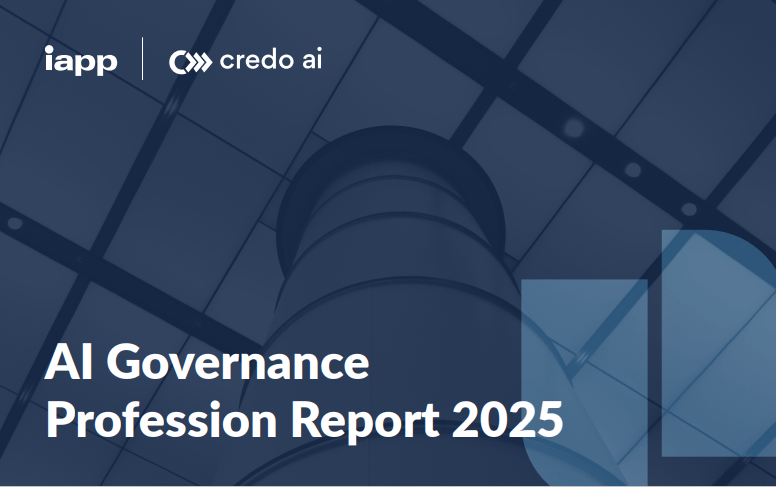 iapp
credo ai

AI Governance
Profession Report 2025